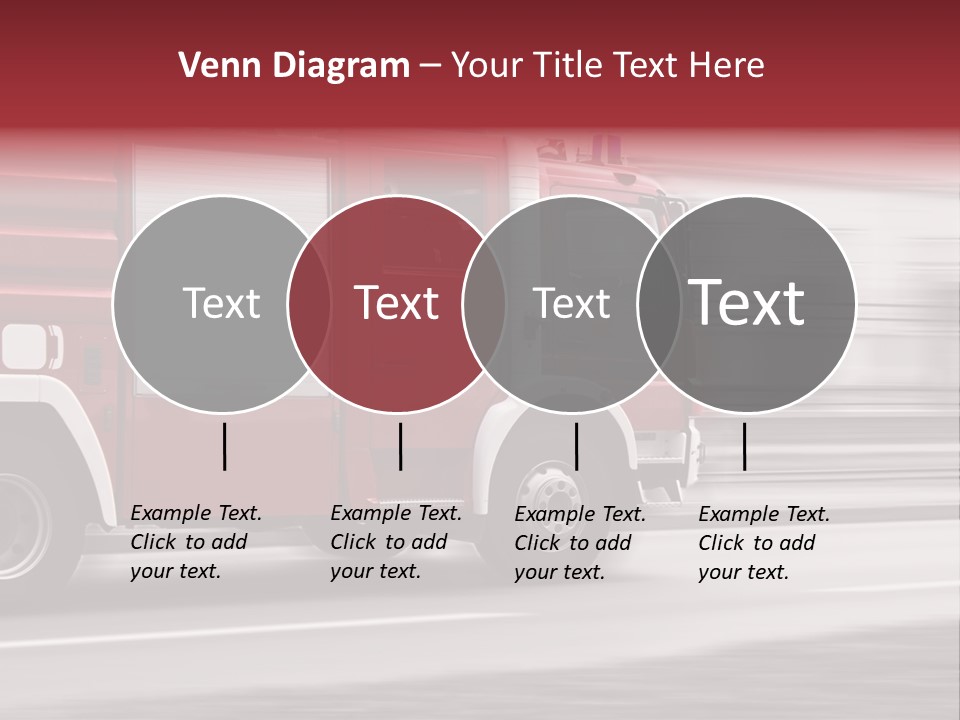 Venn Diagram – Your Title Text Here

Text

Text

Text

Text

Example Text. Click to add your text.

Example Text. Click to add your text.

Example Text. Click to add your text.

Example Text. Click to add your text.